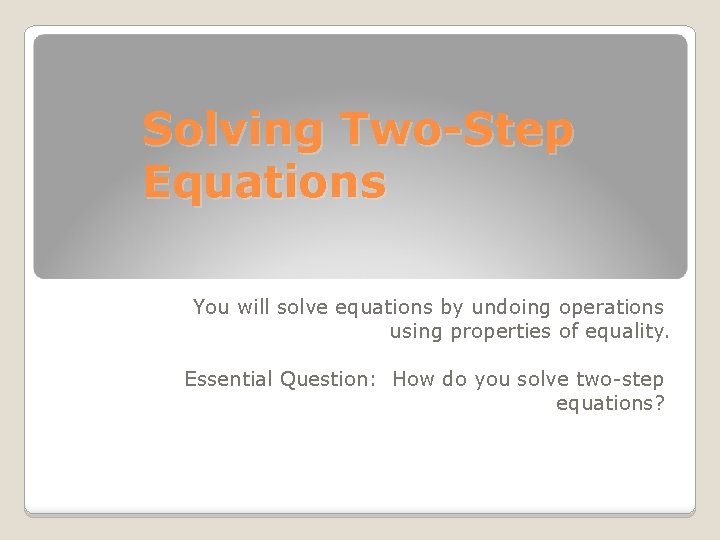 Solving Two-Step Equations

You will solve equations by undoing operations using properties of equality.

Essential Question: How do you solve two-step equations?